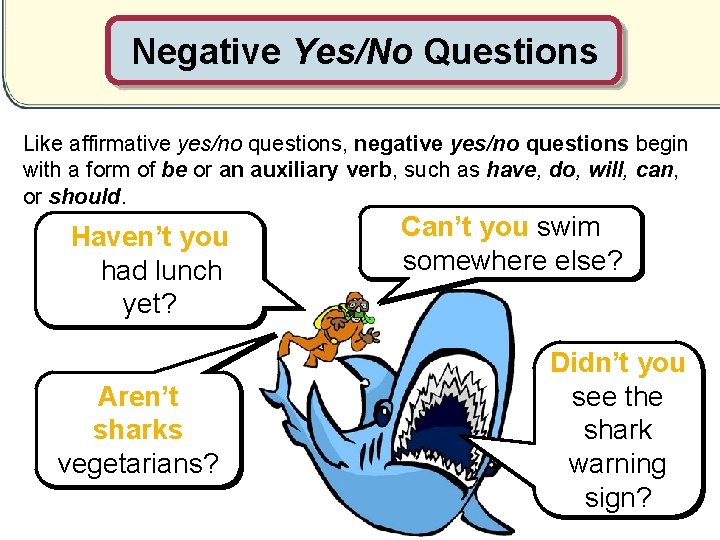 Negative Yes/No Questions

Like affirmative yes/no questions, negative yes/no questions begin with a form of be or an auxiliary verb, such as have, do, will, can, or should.

Haven't you had lunch yet?

Can't you swim somewhere else?

Aren't sharks vegetarians?

Didn't you see the shark warning sign?